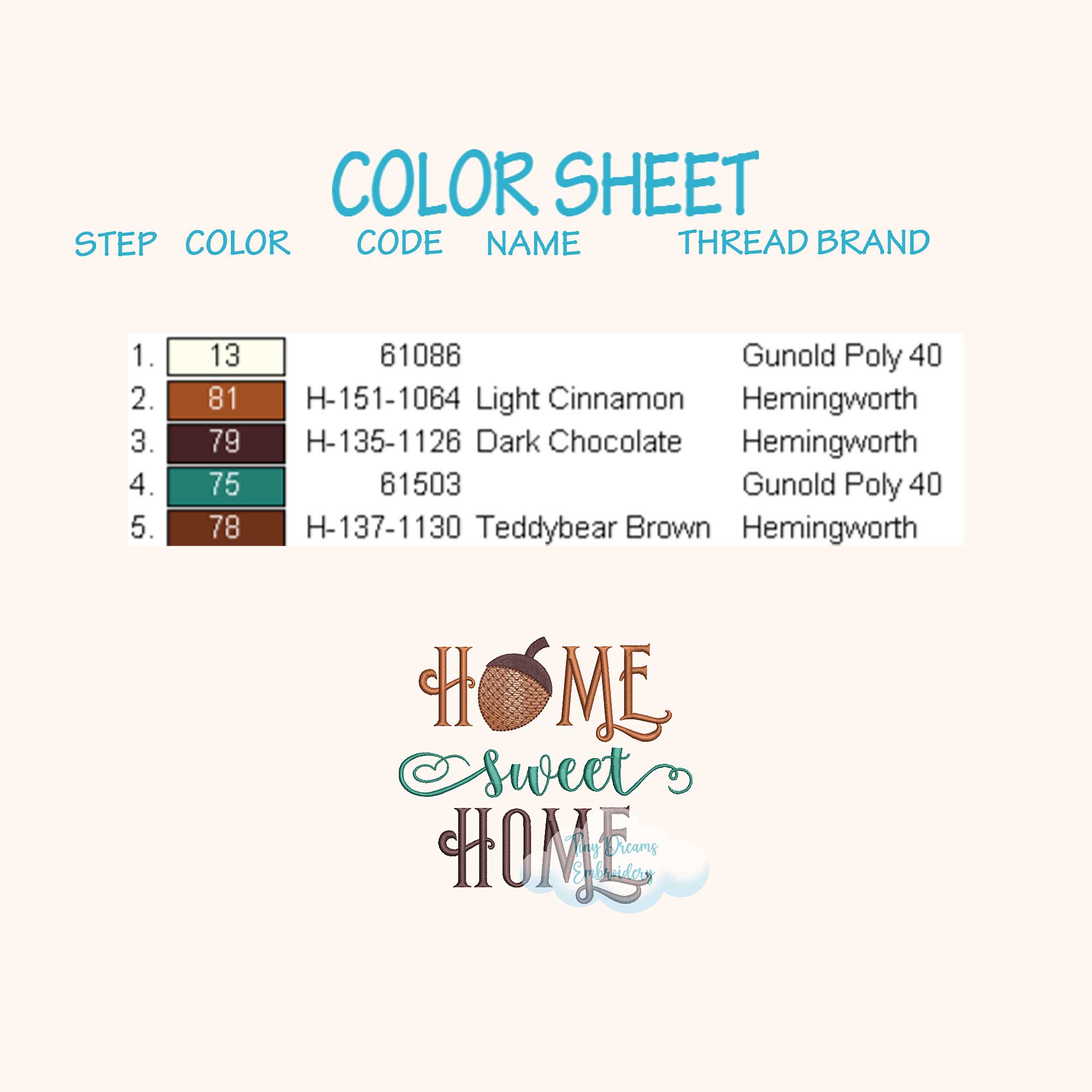 COLOR SHEET

| STEP | COLOR | CODE | NAME | THREAD BRAND |
|---|---|---|---|---|
| 1. | 13 | 61086 | | Gunold Poly 40 |
| 2. | 81 | H-151-1064 | Light Cinnamon | Hemingworth |
| 3. | 79 | H-135-1126 | Dark Chocolate | Hemingworth |
| 4. | 75 | 61503 | | Gunold Poly 40 |
| 5. | 78 | H-137-1130 | Teddybear Brown | Hemingworth |

HOME
sweet
HOME

Tiny Dreams Embroidery